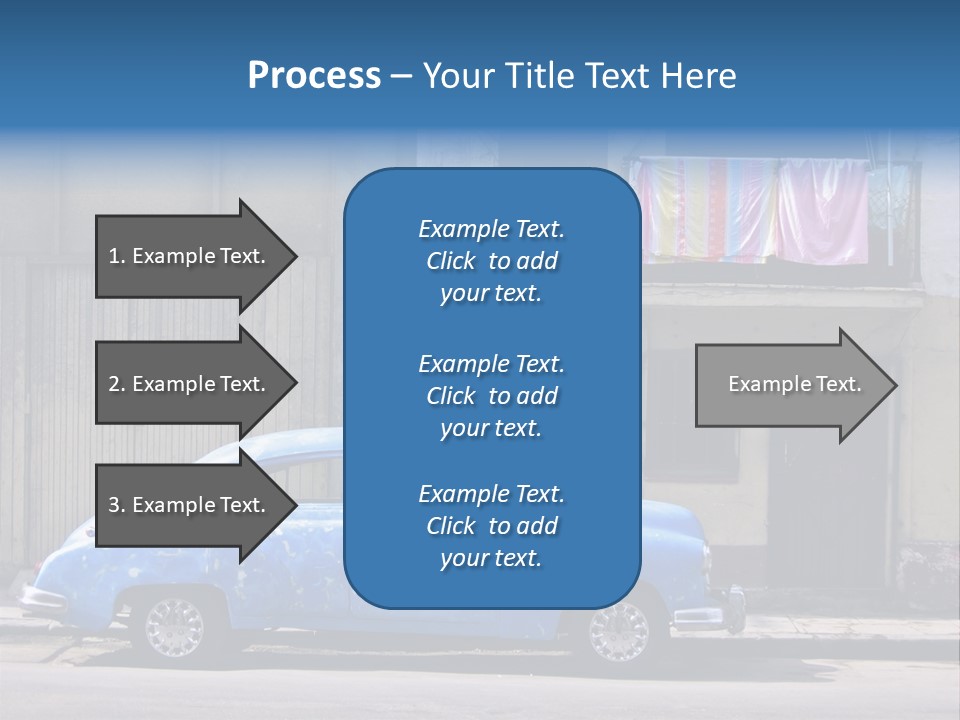 Process – Your Title Text Here

1. Example Text.

2. Example Text.

3. Example Text.

Example Text. Click to add your text.

Example Text. Click to add your text.

Example Text. Click to add your text.

Example Text.